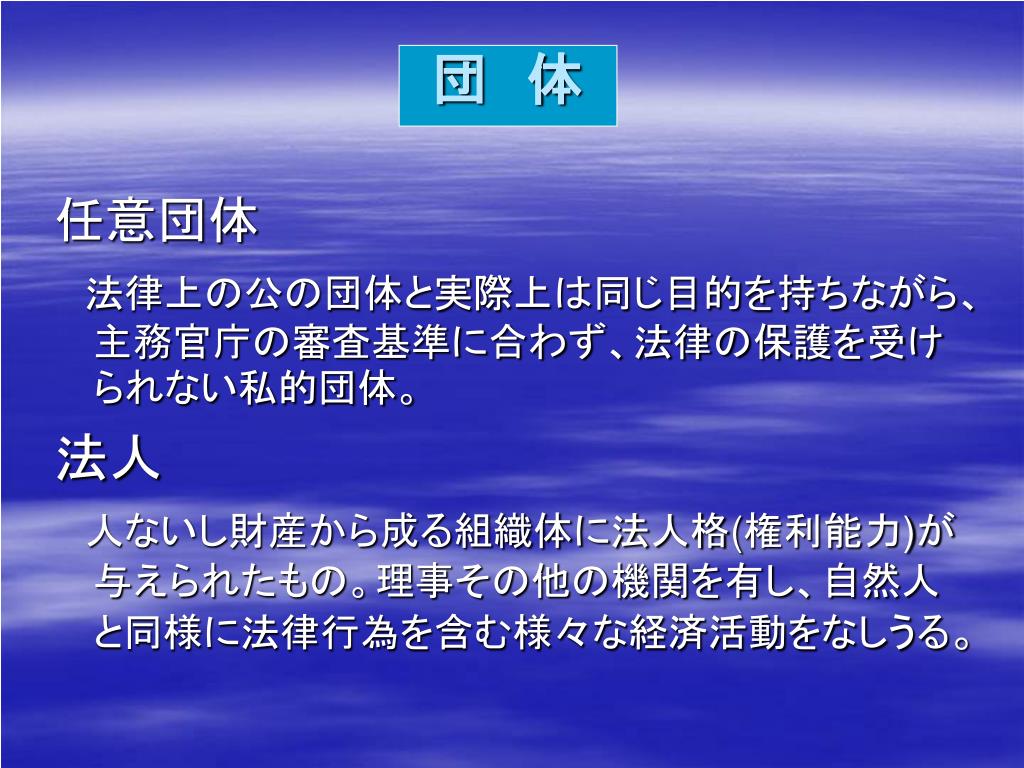 団　体

任意団体

法律上の公の団体と実際上は同じ目的を持ちながら、主務官庁の審査基準に合わず、法律の保護を受けられない私的団体。

法人

人ないし財産から成る組織体に法人格(権利能力)が与えられたもの。理事その他の機関を有し、自然人と同様に法律行為を含む様々な経済活動をなしうる。